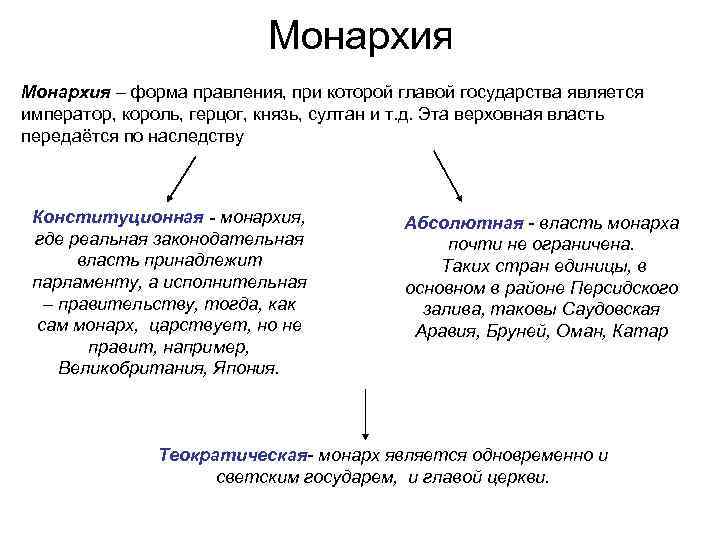 Монархия

Монархия – форма правления, при которой главой государства является император, король, герцог, князь, султан и т.д. Эта верховная власть передаётся по наследству

Конституционная - монархия, где реальная законодательная власть принадлежит парламенту, а исполнительная – правительству, тогда, как сам монарх, царствует, но не правит, например, Великобритания, Япония.

Абсолютная - власть монарха почти не ограничена. Таких стран единицы, в основном в районе Персидского залива, таковы Саудовская Аравия, Бруней, Оман, Катар

Теократическая- монарх является одновременно и светским государем, и главой церкви.